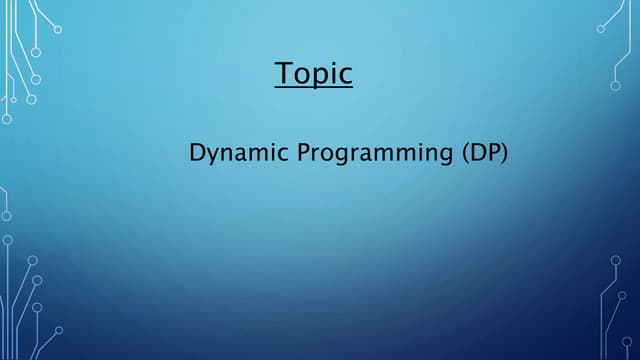 Topic

Dynamic Programming (DP)